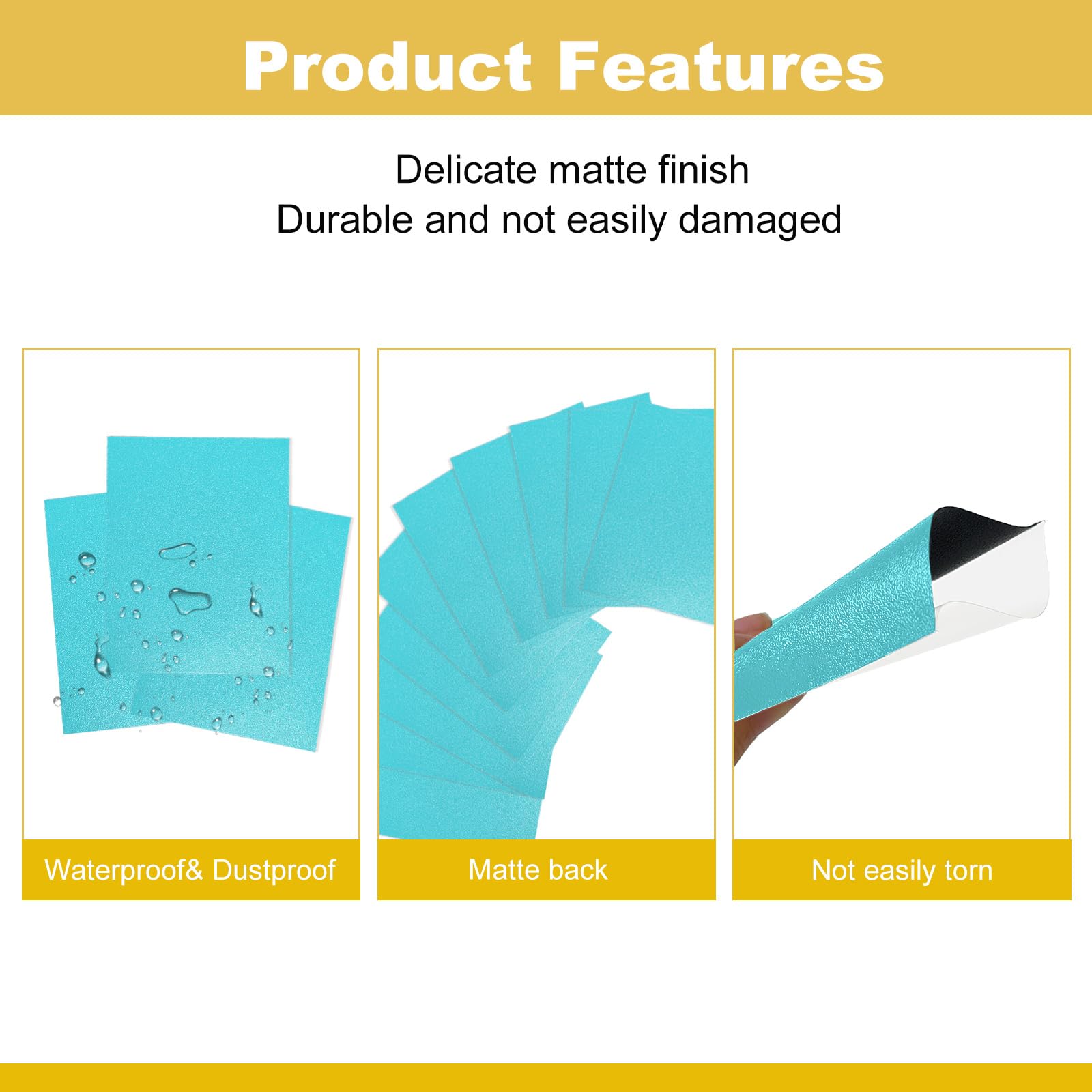 Product Features

Delicate matte finish
Durable and not easily damaged

Waterproof& Dustproof

Matte back

Not easily torn